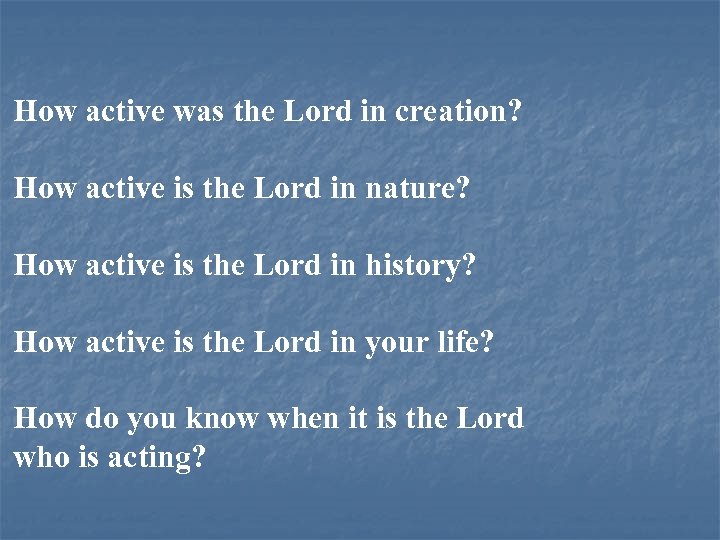 How active was the Lord in creation?

How active is the Lord in nature?

How active is the Lord in history?

How active is the Lord in your life?

How do you know when it is the Lord who is acting?